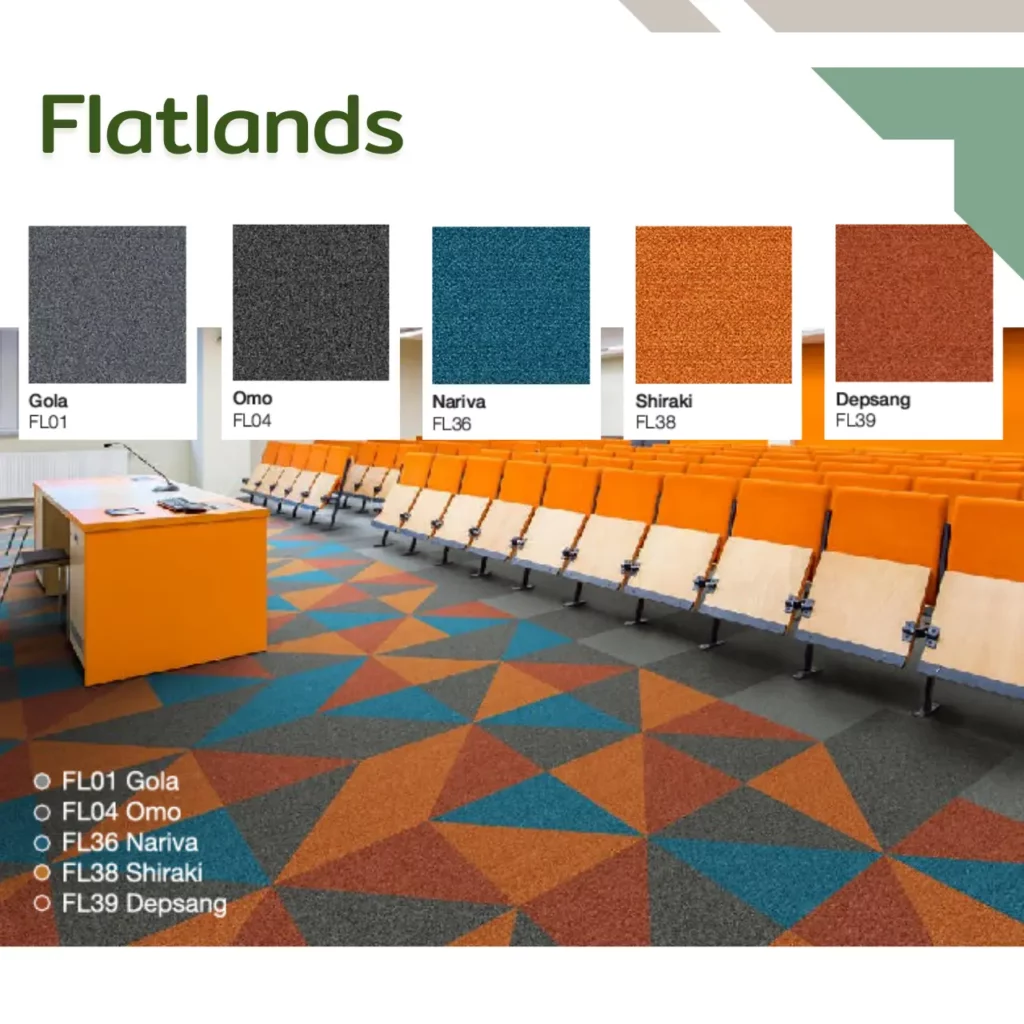 Flatlands

Gola
FL01

Omo
FL04

Nariva
FL36

Shiraki
FL38

Depsang
FL39

FL01 Gola
FL04 Omo
FL36 Nariva
FL38 Shiraki
FL39 Depsang